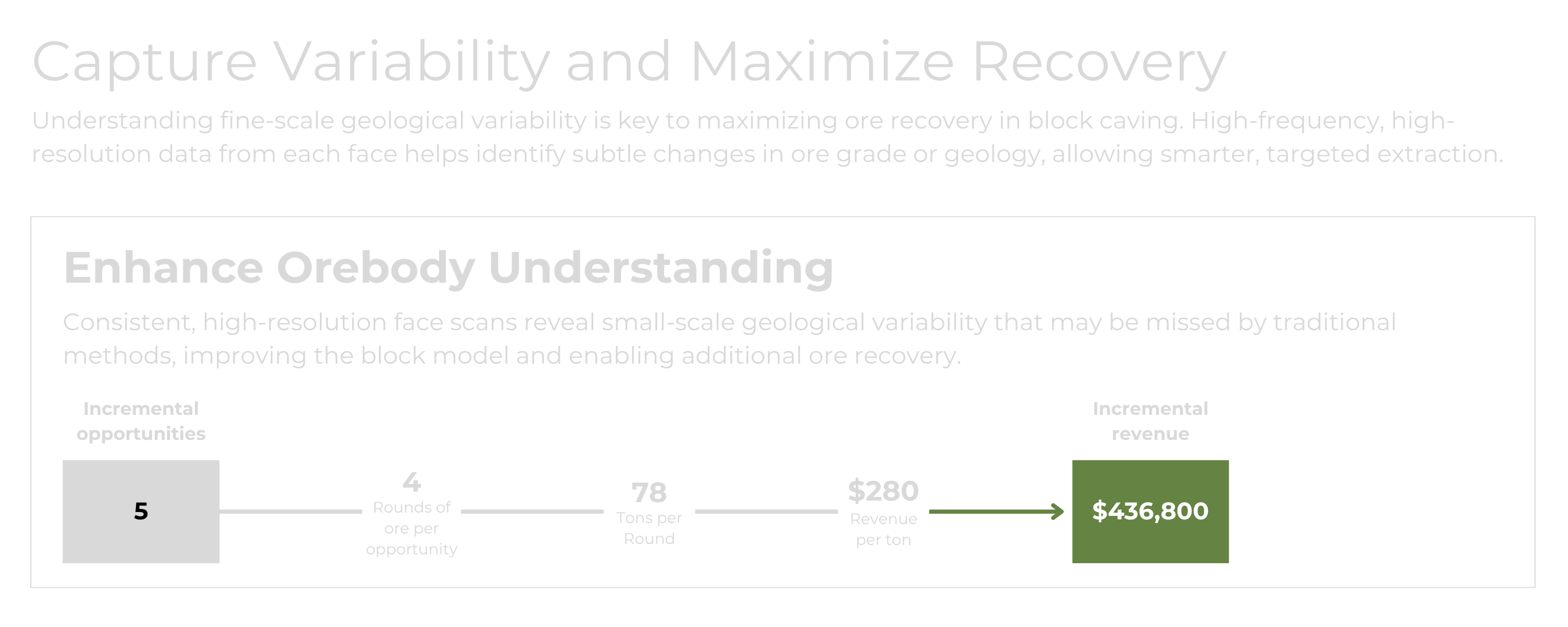 Capture Variability and Maximize Recovery

Understanding fine-scale geological variability is key to maximizing ore recovery in block caving. High-frequency, high-resolution data from each face helps identify subtle changes in ore grade or geology, allowing smarter, targeted extraction.

Enhance Orebody Understanding

Consistent, high-resolution face scans reveal small-scale geological variability that may be missed by traditional methods, improving the block model and enabling additional ore recovery.

Incremental opportunities

5

4
Rounds of ore per opportunity

78
Tons per Round

$280
Revenue per ton

Incremental revenue

$436,800